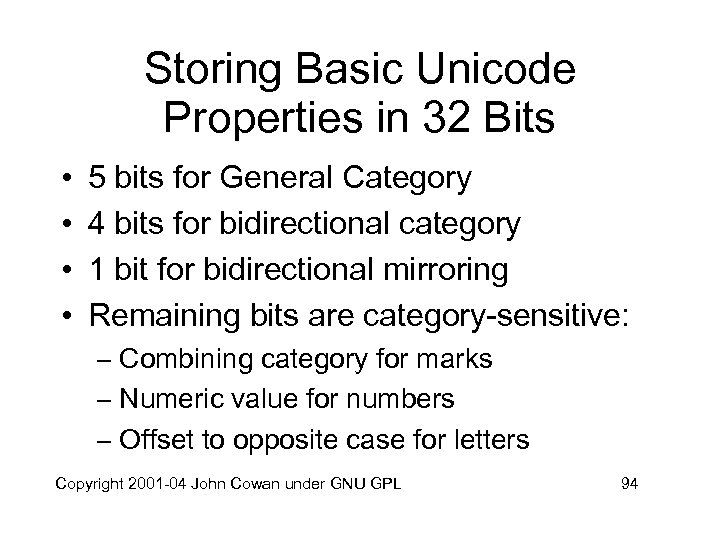 Storing Basic Unicode Properties in 32 Bits

• 5 bits for General Category
• 4 bits for bidirectional category
• 1 bit for bidirectional mirroring
• Remaining bits are category-sensitive:
– Combining category for marks
– Numeric value for numbers
– Offset to opposite case for letters

Copyright 2001-04 John Cowan under GNU GPL

94